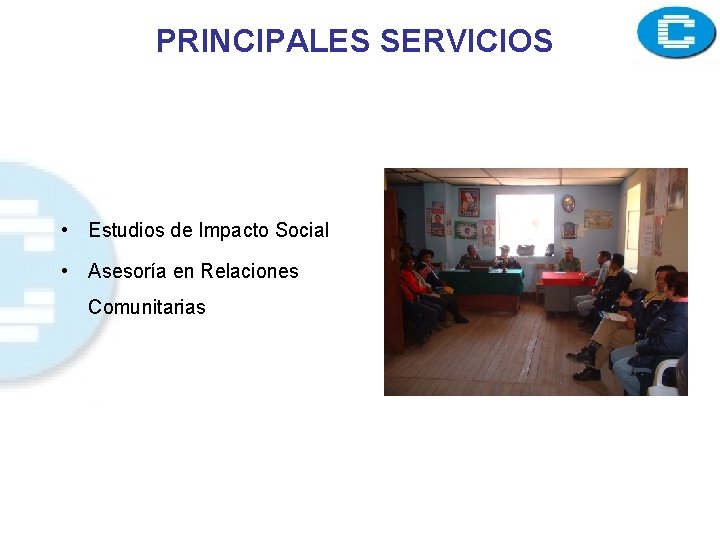 PRINCIPALES SERVICIOS

• Estudios de Impacto Social

• Asesoría en Relaciones Comunitarias